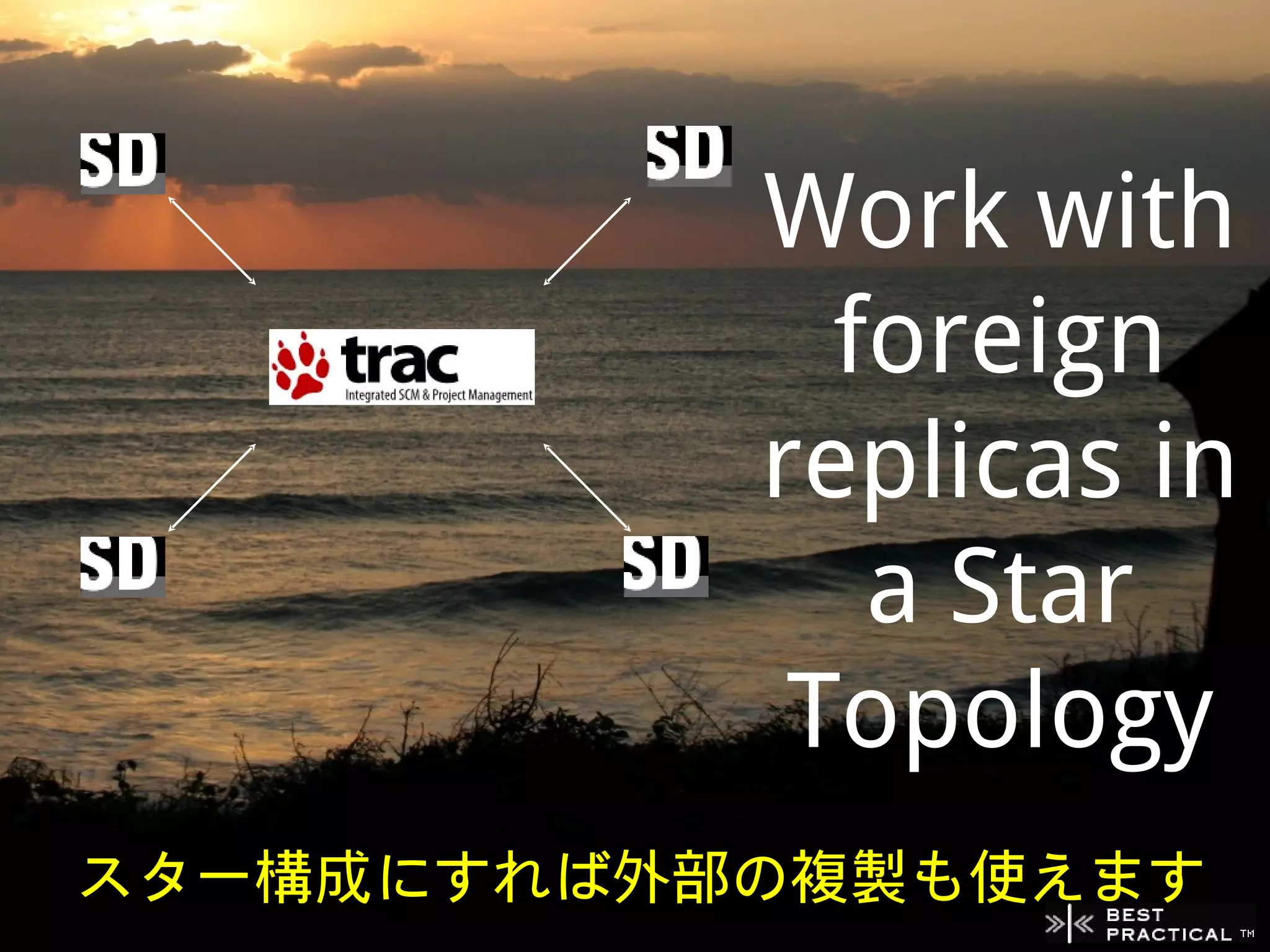 SD

SD

trac
Integrated SCM & Project Management

SD

SD

Work with foreign replicas in a Star Topology

スター構成にすれば外部の複製も使えます

BEST PRACTICAL ™